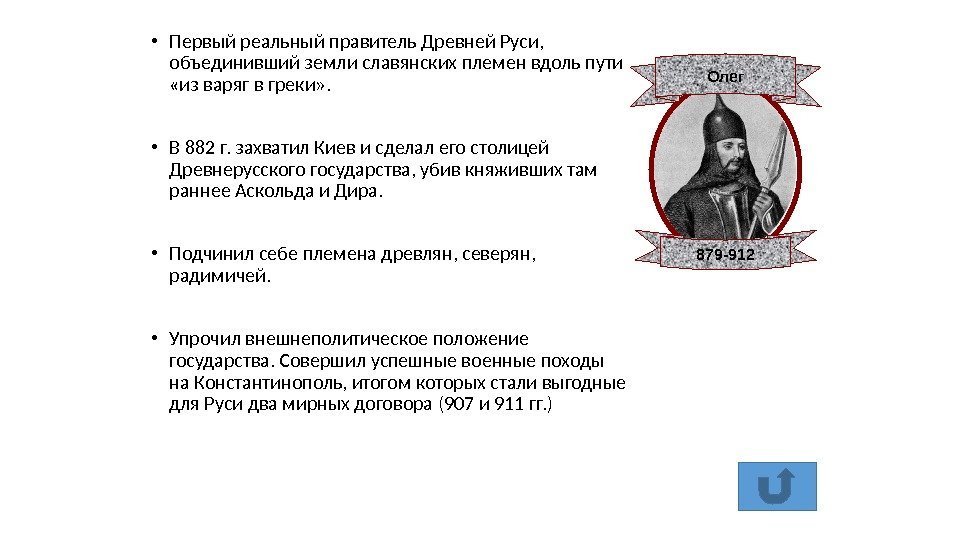 • Первый реальный правитель Древней Руси, объединивший земли славянских племен вдоль пути «из варяг в греки».

• В 882 г. захватил Киев и сделал его столицей Древнерусского государства, убив княживших там раннее Аскольда и Дира.

• Подчинил себе племена древлян, северян, радимичей.

• Упрочил внешнеполитическое положение государства. Совершил успешные военные походы на Константинополь, итогом которых стали выгодные для Руси два мирных договора (907 и 911 гг.)

Олег

879-912